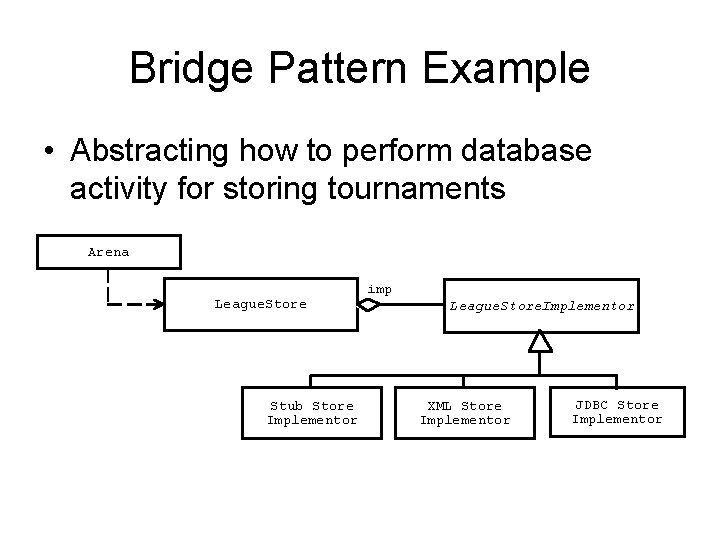 Bridge Pattern Example

• Abstracting how to perform database activity for storing tournaments

Arena

LeagueStore

imp

LeagueStoreImplementor

Stub Store Implementor

XML Store Implementor

JDBC Store Implementor